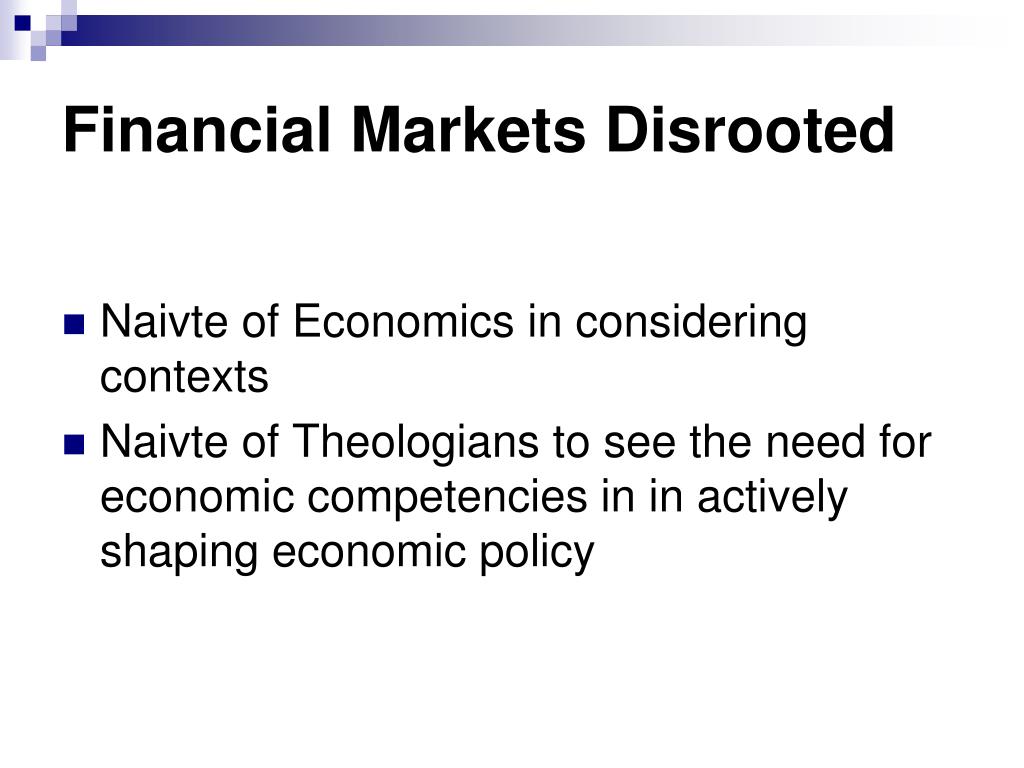 Financial Markets Disrooted

Naivte of Economics in considering contexts

Naivte of Theologians to see the need for economic competencies in in actively shaping economic policy